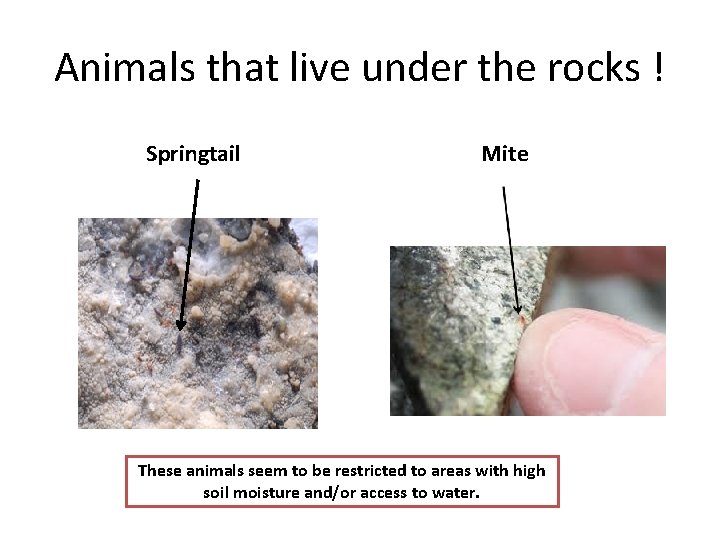 Animals that live under the rocks !

Springtail

Mite

These animals seem to be restricted to areas with high soil moisture and/or access to water.